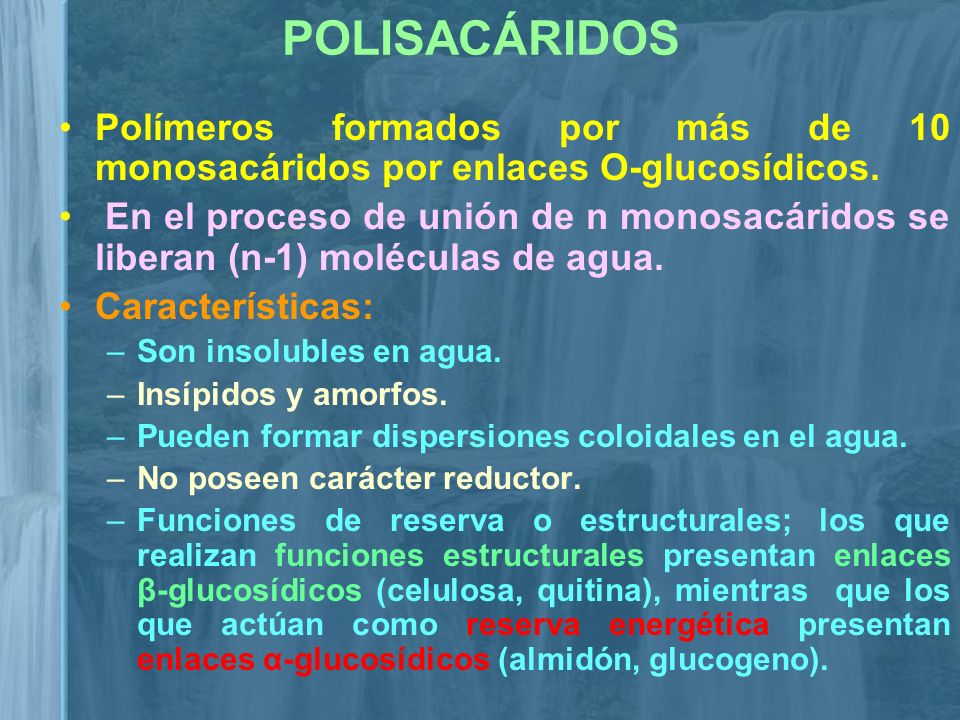 POLISACÁRIDOS

• Polímeros formados por más de 10 monosacáridos por enlaces O-glucosídicos.

• En el proceso de unión de n monosacáridos se liberan (n-1) moléculas de agua.

• Características:

– Son insolubles en agua.

– Insípidos y amorfos.

– Pueden formar dispersiones coloidales en el agua.

– No poseen carácter reductor.

– Funciones de reserva o estructurales; los que realizan funciones estructurales presentan enlaces β-glucosídicos (celulosa, quitina), mientras que los que actúan como reserva energética presentan enlaces α-glucosídicos (almidón, glucogeno).